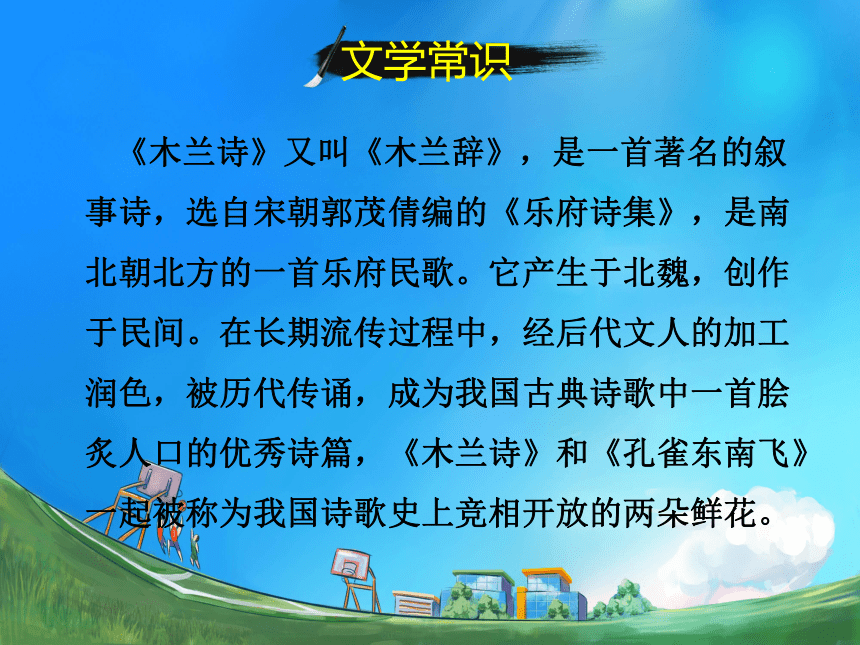 文学常识

《木兰诗》又叫《木兰辞》，是一首著名的叙事诗，选自宋朝郭茂倩编的《乐府诗集》，是南北朝北方的一首乐府民歌。它产生于北魏，创作于民间。在长期流传过程中，经后代文人的加工润色，被历代传诵，成为我国古典诗歌中一首脍炙人口的优秀诗篇，《木兰诗》和《孔雀东南飞》一起被称为我国诗歌史上竞相开放的两朵鲜花。